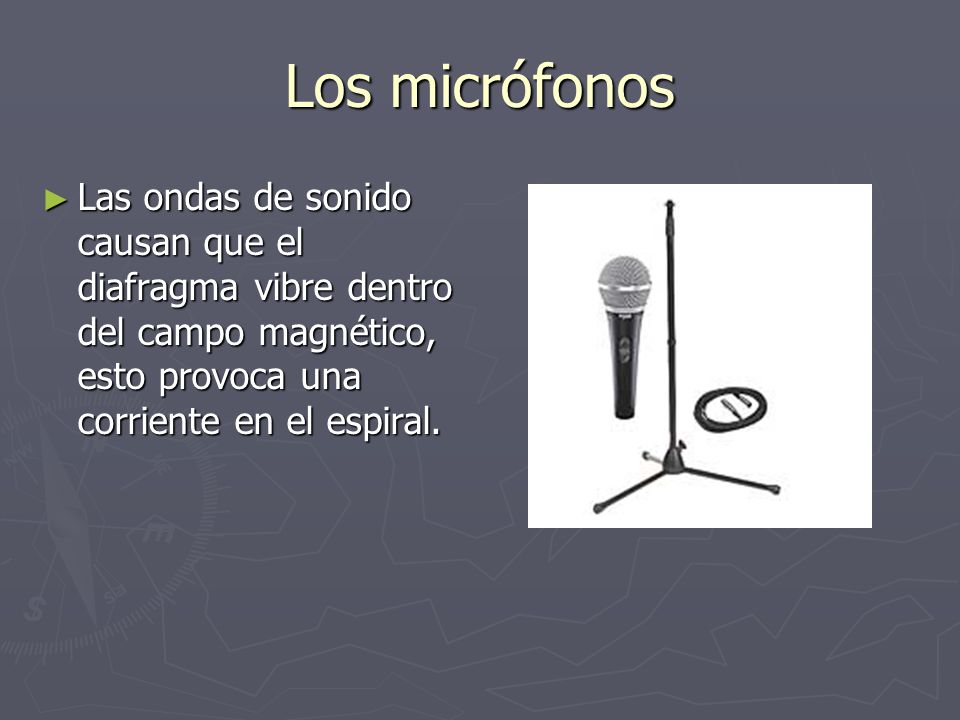 Los micrófonos

► Las ondas de sonido causan que el diafragma vibre dentro del campo magnético, esto provoca una corriente en el espiral.